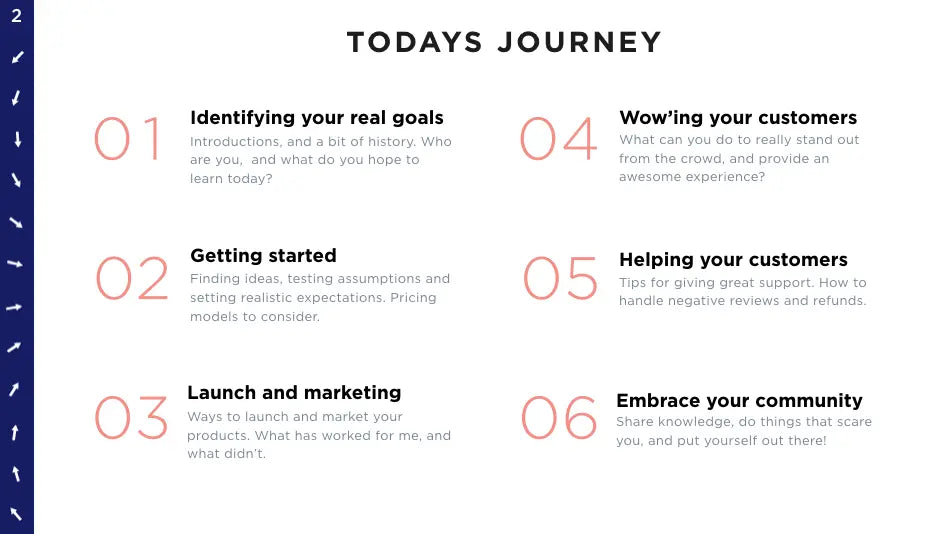 2

TODAYS JOURNEY

01
Identifying your real goals
Introductions, and a bit of history. Who are you, and what do you hope to learn today?

02
Getting started
Finding ideas, testing assumptions and setting realistic expectations. Pricing models to consider.

03
Launch and marketing
Ways to launch and market your products. What has worked for me, and what didn't.

04
Wow'ing your customers
What can you do to really stand out from the crowd, and provide an awesome experience?

05
Helping your customers
Tips for giving great support. How to handle negative reviews and refunds.

06
Embrace your community
Share knowledge, do things that scare you, and put yourself out there!